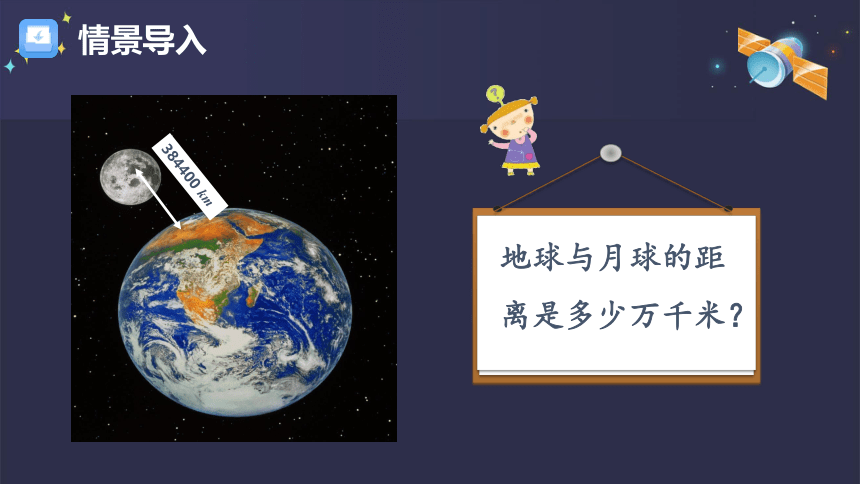 情景导入

384400 km

地球与月球的距离是多少万千米？